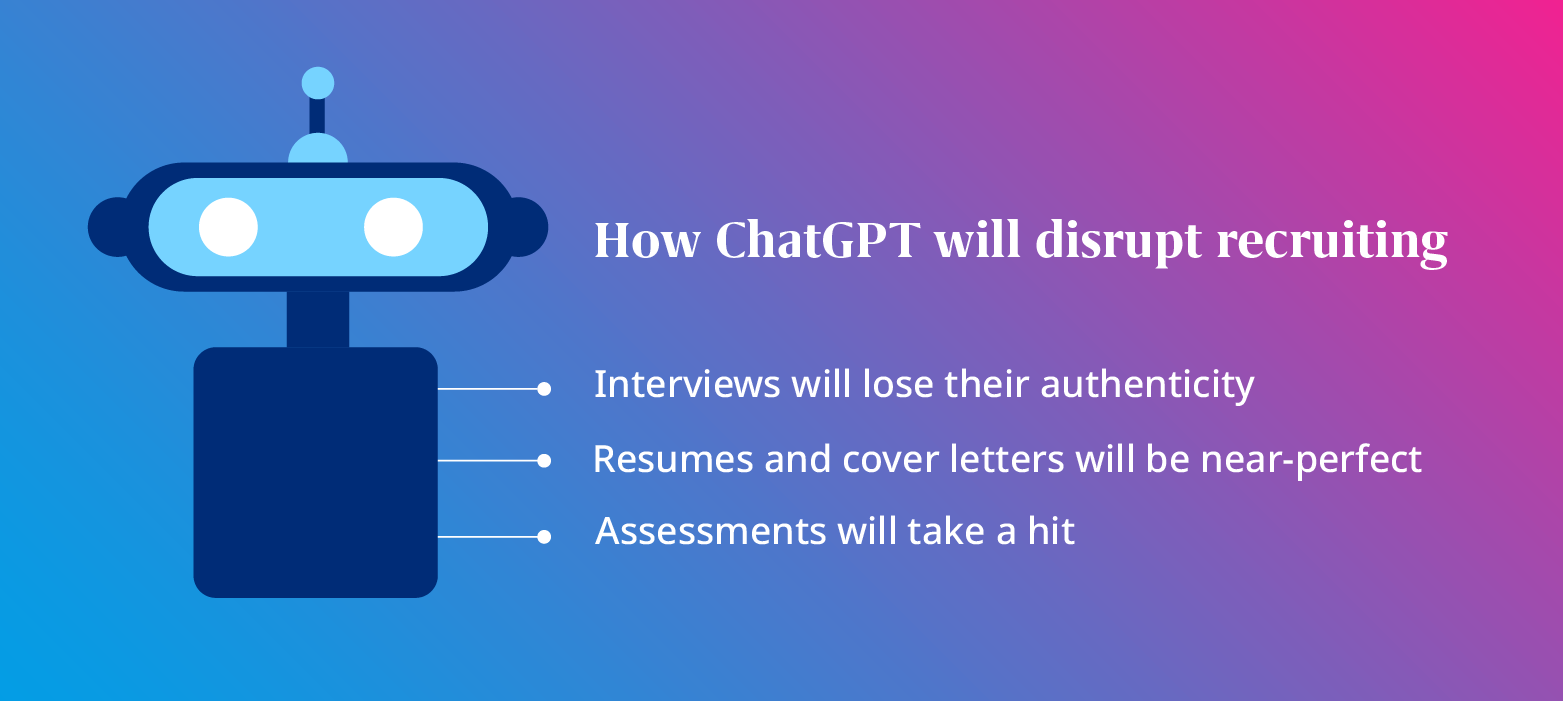 How ChatGPT will disrupt recruiting

Interviews will lose their authenticity

Resumes and cover letters will be near-perfect

Assessments will take a hit